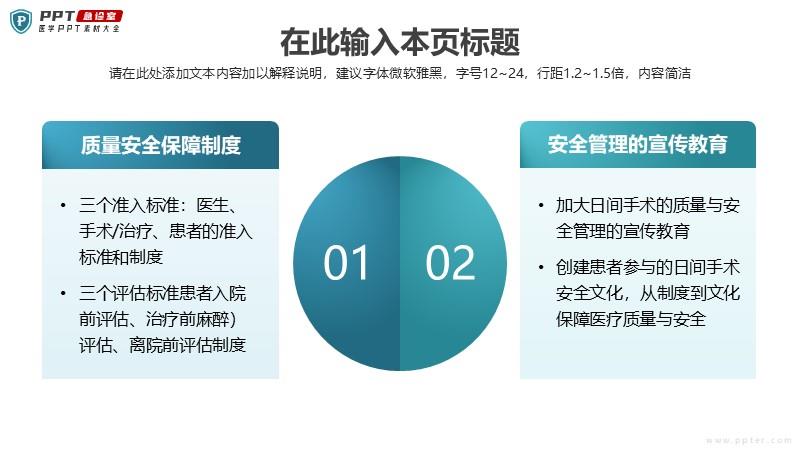 PPT 急诊室
医学PPT素材大全

在此输入本页标题

请在此处添加文本内容加以解释说明，建议字体微软雅黑，字号12~24，行距1.2~1.5倍，内容简洁

质量安全保障制度

• 三个准入标准：医生、手术/治疗、患者的准入标准和制度

• 三个评估标准患者入院前评估、治疗前麻醉）评估、离院前评估制度

01

02

安全管理的宣传教育

• 加大日间手术的质量与安全管理的宣传教育

• 创建患者参与的日间手术安全文化，从制度到文化保障医疗质量与安全

www.ppter.com